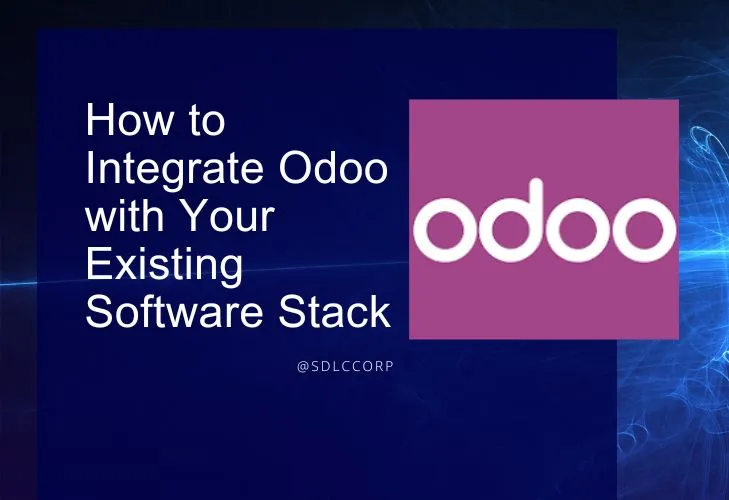 How to Integrate Odoo with Your Existing Software Stack

odoo

@SDLCCORP